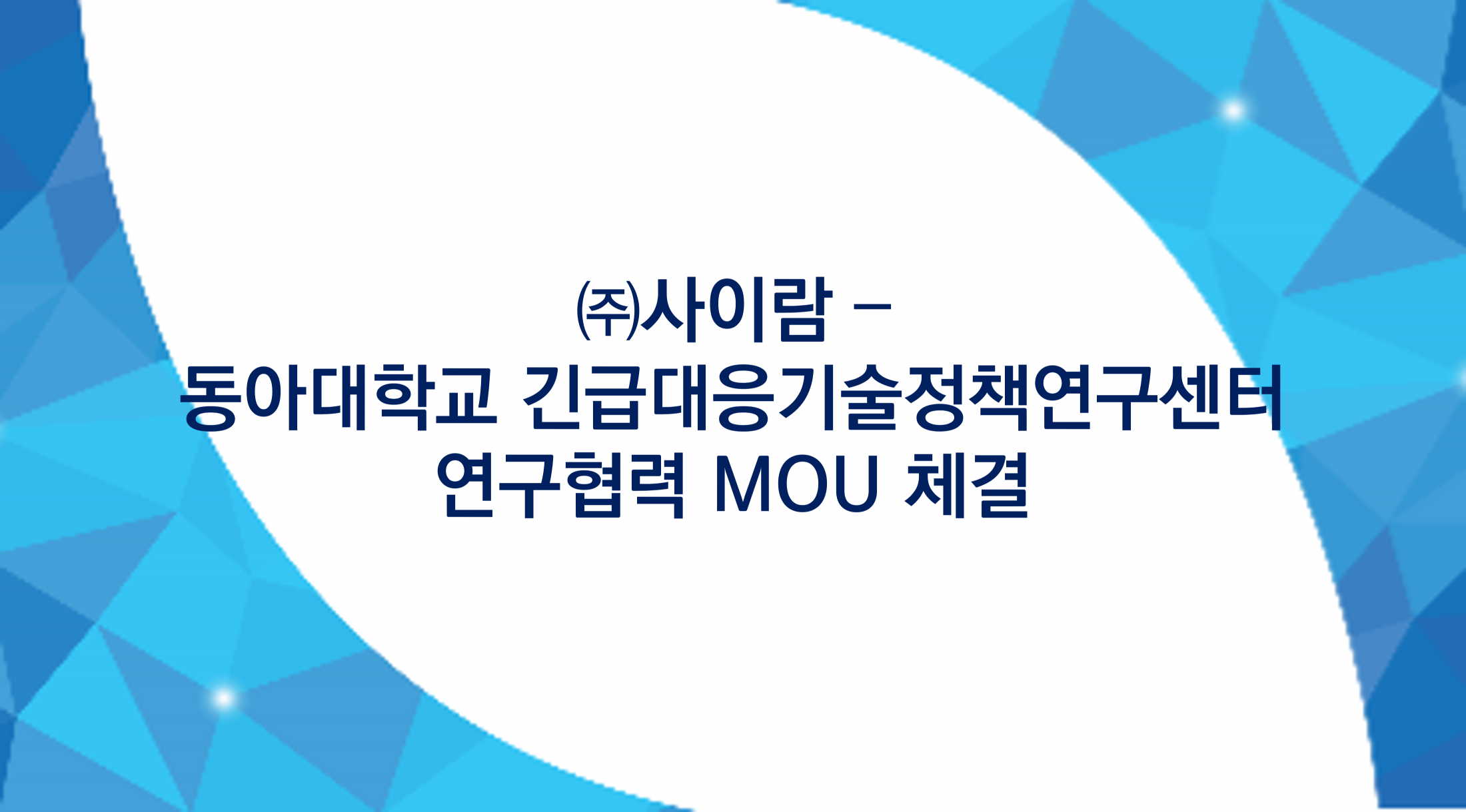 ㈜사이람 –
동아대학교 긴급대응기술정책연구센터
연구협력 MOU 체결